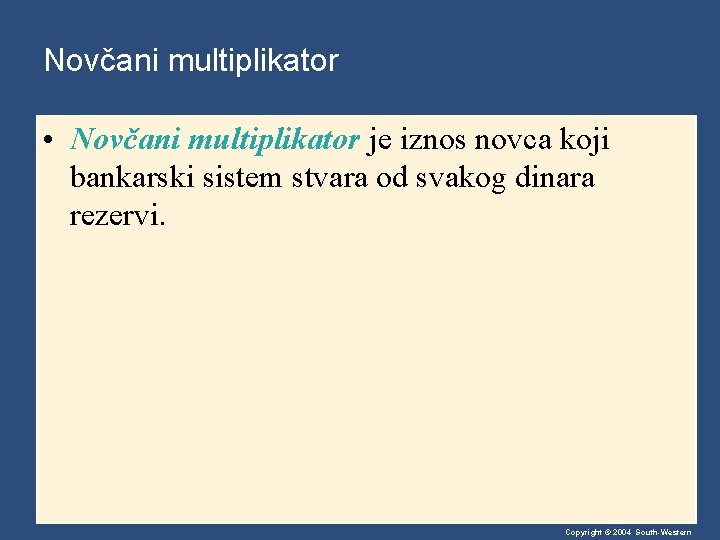 Novčani multiplikator

• Novčani multiplikator je iznos novca koji bankarski sistem stvara od svakog dinara rezervi.

Copyright © 2004 South-Western